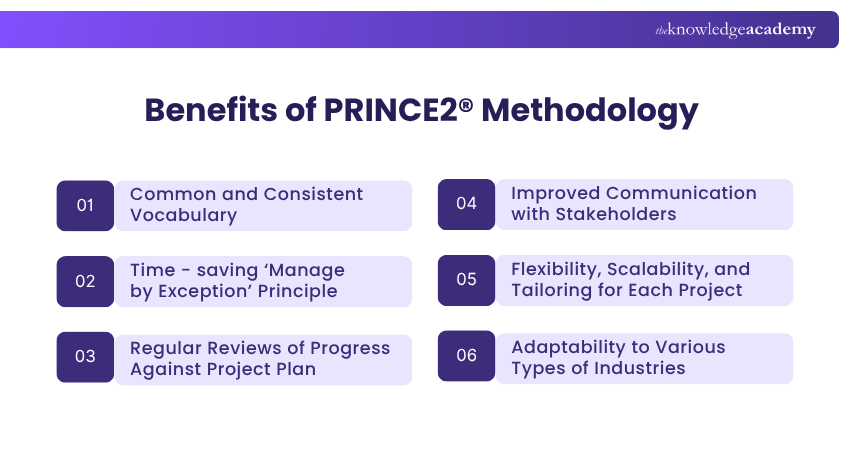 theknowledgeacademy

Benefits of PRINCE2® Methodology

01 Common and Consistent Vocabulary

02 Time - saving ‘Manage by Exception’ Principle

03 Regular Reviews of Progress Against Project Plan

04 Improved Communication with Stakeholders

05 Flexibility, Scalability, and Tailoring for Each Project

06 Adaptability to Various Types of Industries